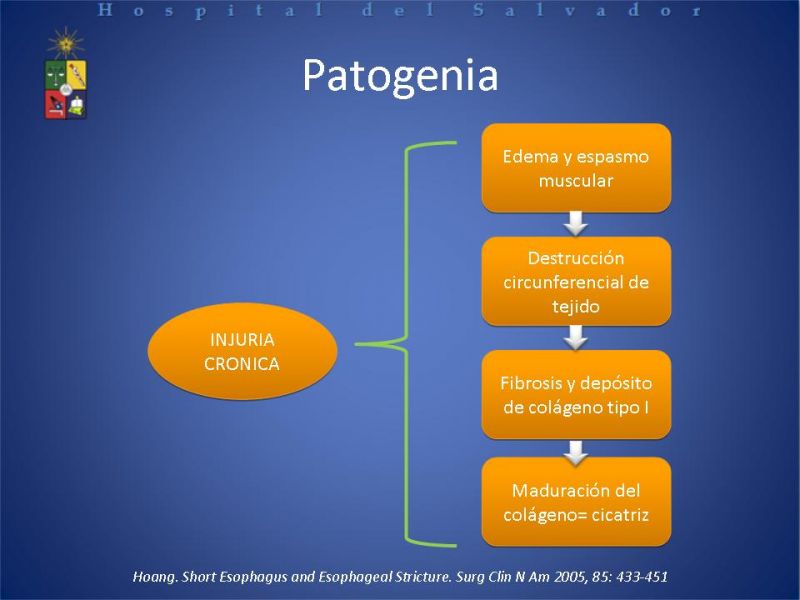 Hospital del Salvador

Patogenia

INJURIA CRONICA

Edema y espasmo muscular

Destrucción circunferencial de tejido

Fibrosis y depósito de colágeno tipo I

Maduración del colágeno= cicatriz

Hoang. Short Esophagus and Esophageal Stricture. Surg Clin N Am 2005, 85: 433-451